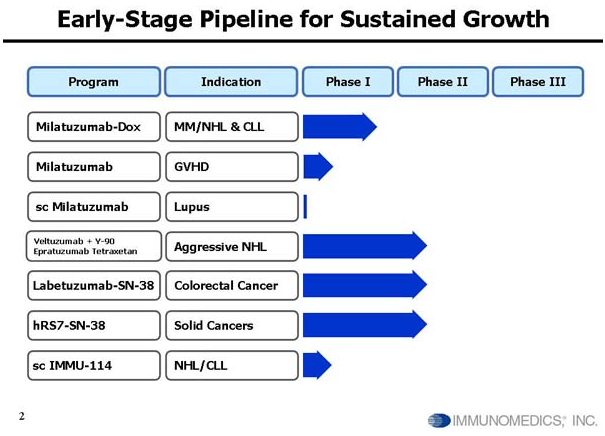 Early-Stage Pipeline for Sustained Growth

| Program | Indication | Phase I | Phase II | Phase III |
|---|---|---|---|---|
| Milatuzumab-Dox | MM/NHL & CLL | | | |
| Milatuzumab | GVHD | | | |
| sc Milatuzumab | Lupus | | | |
| Veltuzumab + Y-90 Epratuzumab Tetraxetan | Aggressive NHL | | | |
| Labetuzumab-SN-38 | Colorectal Cancer | | | |
| hRS7-SN-38 | Solid Cancers | | | |
| sc IMMU-114 | NHL/CLL | | | |

2

IMMUNOMEDICS, INC.